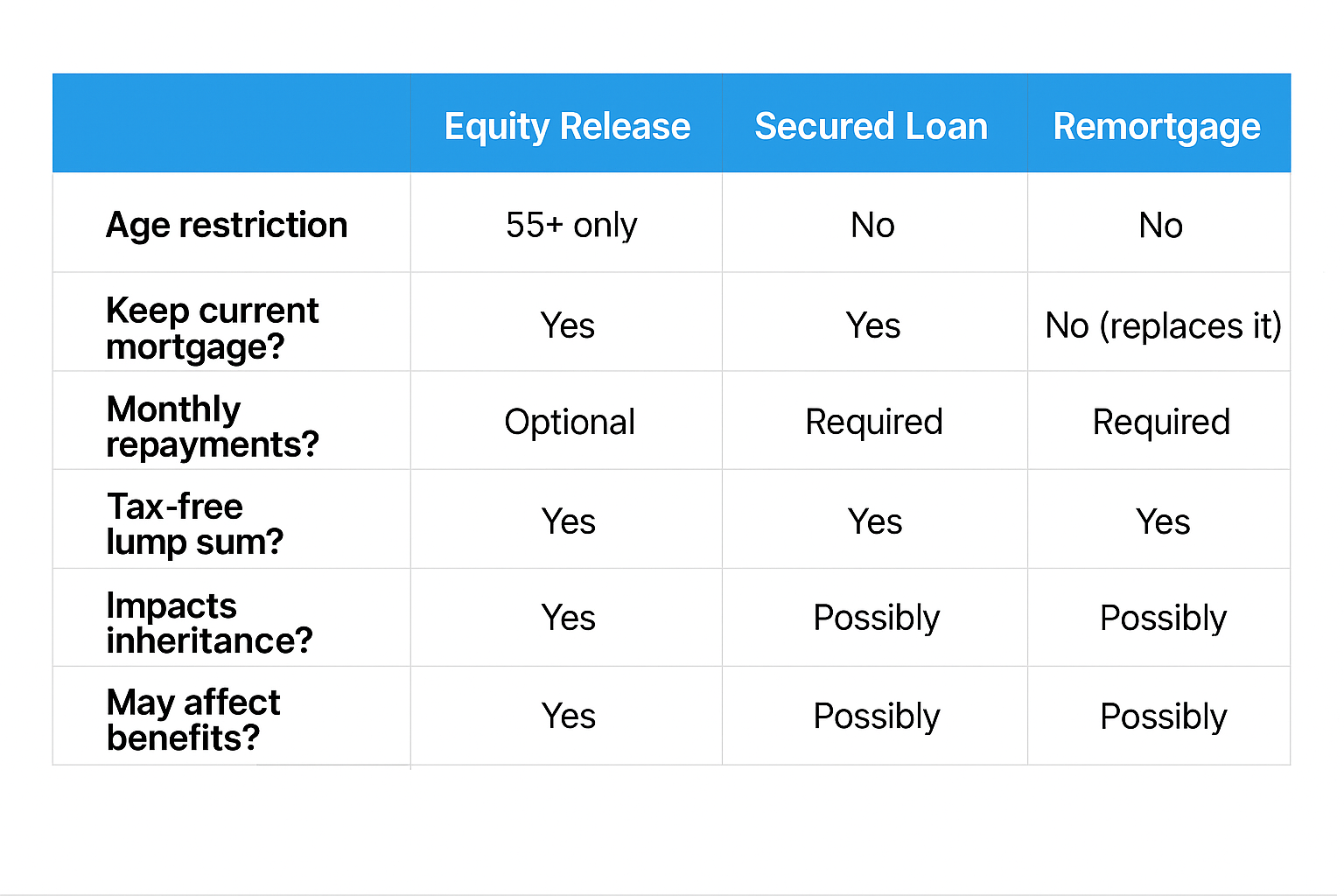 |  | Equity Release | Secured Loan | Remortgage |
|---|---|---|---|
| Age restriction | 55+ only | No | No |
| Keep current mortgage? | Yes | Yes | No (replaces it) |
| Monthly repayments? | Optional | Required | Required |
| Tax-free lump sum? | Yes | Yes | Yes |
| Impacts inheritance? | Yes | Possibly | Possibly |
| May affect benefits? | Yes | Possibly | Possibly |